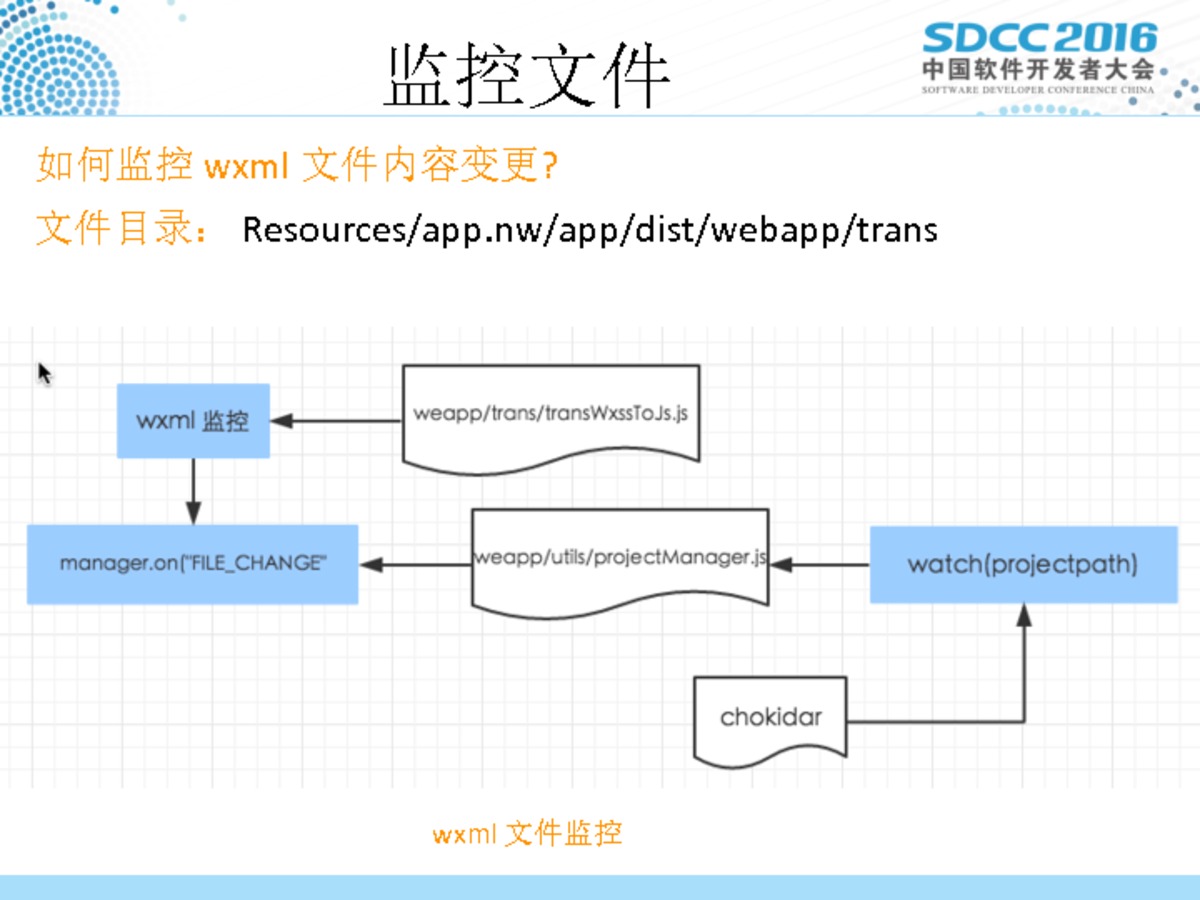 监控文件

SDCC 2016
中国软件开发者大会
SOFTWARE DEVELOPER CONFERENCE CHINA

如何监控 wxml 文件内容变更?

文件目录: Resources/app.nw/app/dist/webapp/trans

wxml 监控

weapp/trans/transWxssToJs.js

manager.on("FILE_CHANGE"

weapp/utils/projectManager.js

watch(projectpath)

chokidar

wxml 文件监控